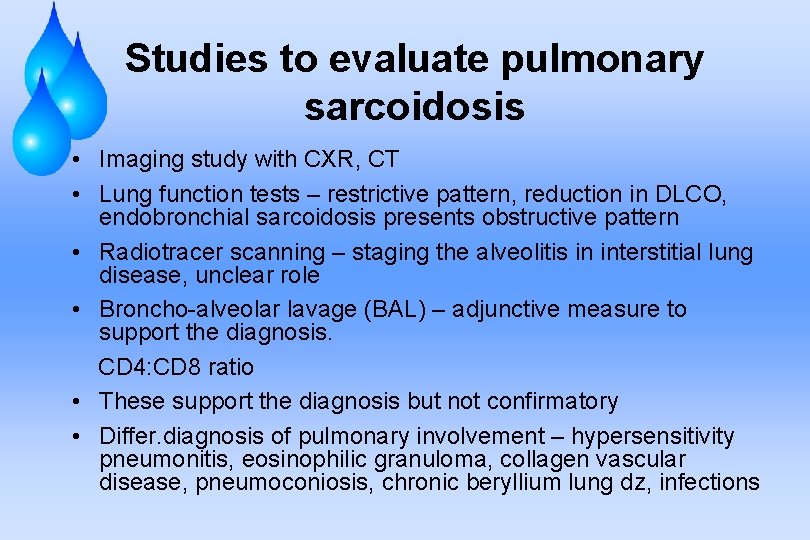 Studies to evaluate pulmonary sarcoidosis

• Imaging study with CXR, CT
• Lung function tests – restrictive pattern, reduction in DLCO, endobronchial sarcoidosis presents obstructive pattern
• Radiotracer scanning – staging the alveolitis in interstitial lung disease, unclear role
• Broncho-alveolar lavage (BAL) – adjunctive measure to support the diagnosis.
CD4:CD8 ratio
• These support the diagnosis but not confirmatory
• Differ.diagnosis of pulmonary involvement – hypersensitivity pneumonitis, eosinophilic granuloma, collagen vascular disease, pneumoconiosis, chronic beryllium lung dz, infections